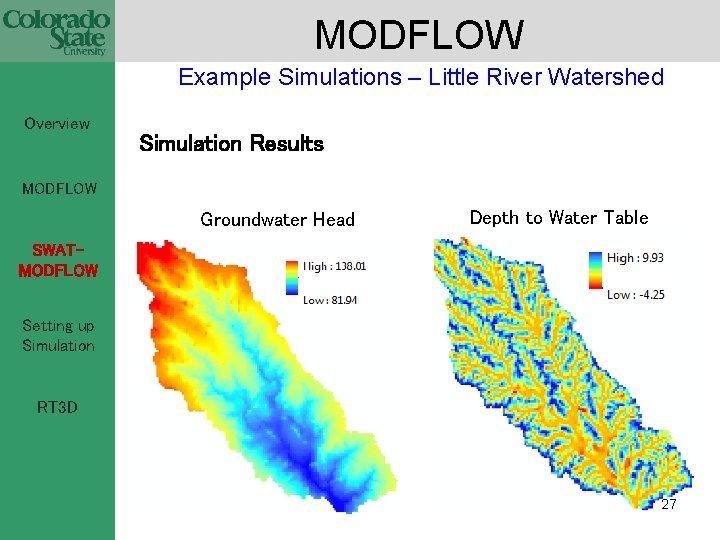 Colorado State University

MODFLOW

Example Simulations – Little River Watershed

Overview

MODFLOW

SWAT-MODFLOW

Setting up Simulation

RT3D

Simulation Results

Groundwater Head

High : 138.01

Low : 81.94

Depth to Water Table

High : 9.93

Low : -4.25

27